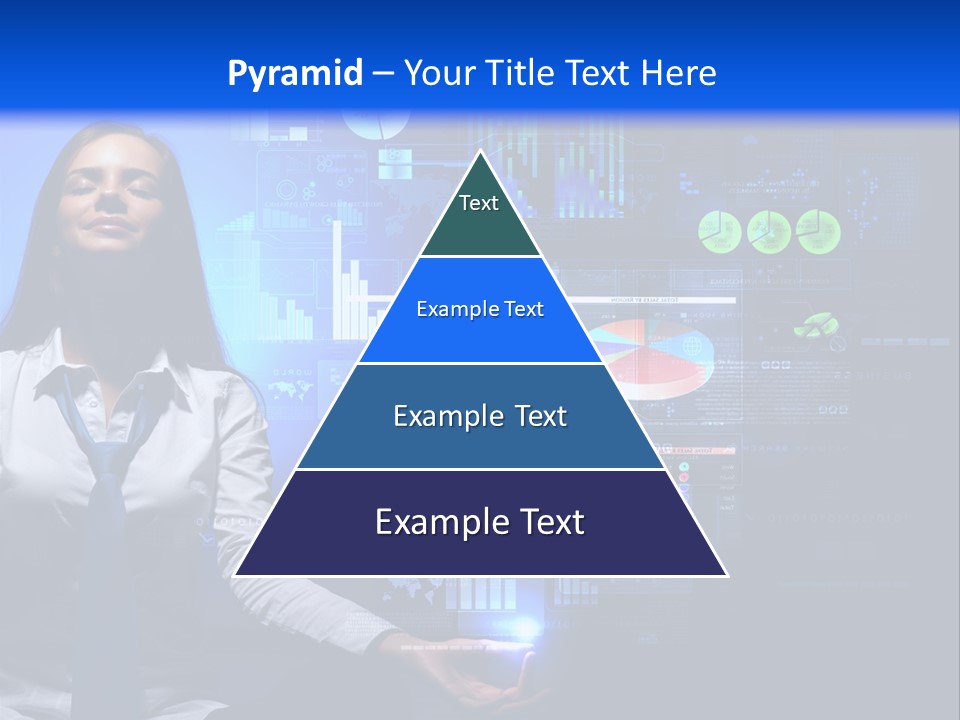 Pyramid – Your Title Text Here

Text

Example Text

Example Text

Example Text